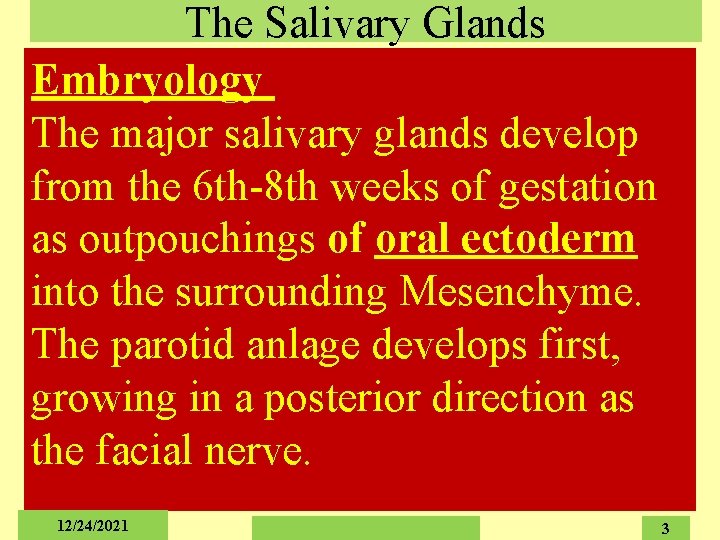 The Salivary Glands

Embryology

The major salivary glands develop from the 6th-8th weeks of gestation as outpouchings of oral ectoderm into the surrounding Mesenchyme. The parotid anlage develops first, growing in a posterior direction as the facial nerve.

12/24/2021

3